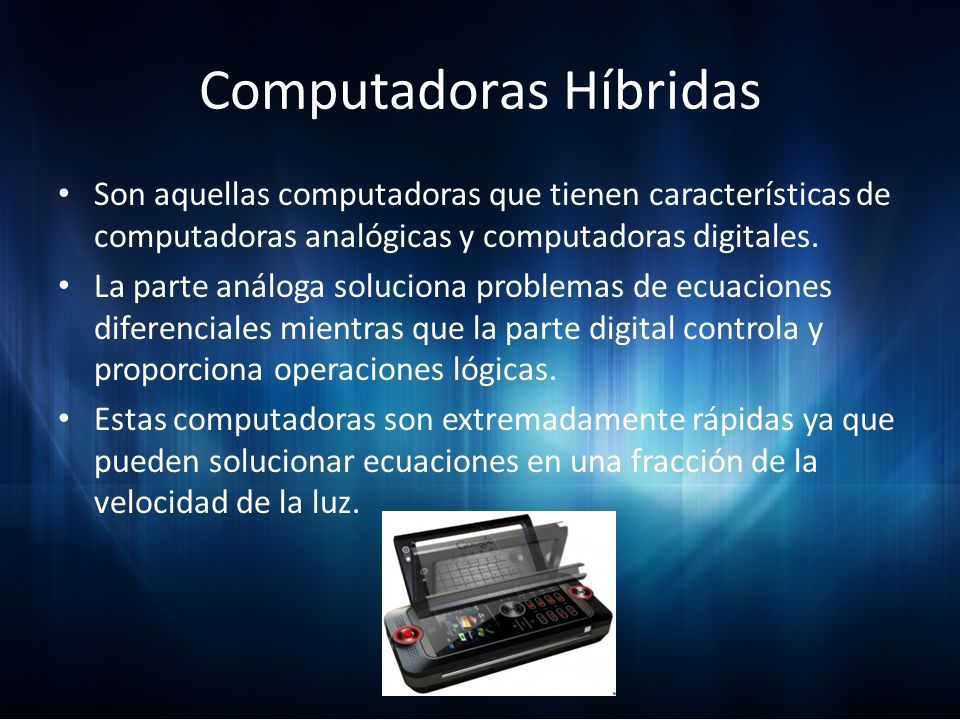 Computadoras Híbridas

• Son aquellas computadoras que tienen características de computadoras analógicas y computadoras digitales.

• La parte análoga soluciona problemas de ecuaciones diferenciales mientras que la parte digital controla y proporciona operaciones lógicas.

• Estas computadoras son extremadamente rápidas ya que pueden solucionar ecuaciones en una fracción de la velocidad de la luz.